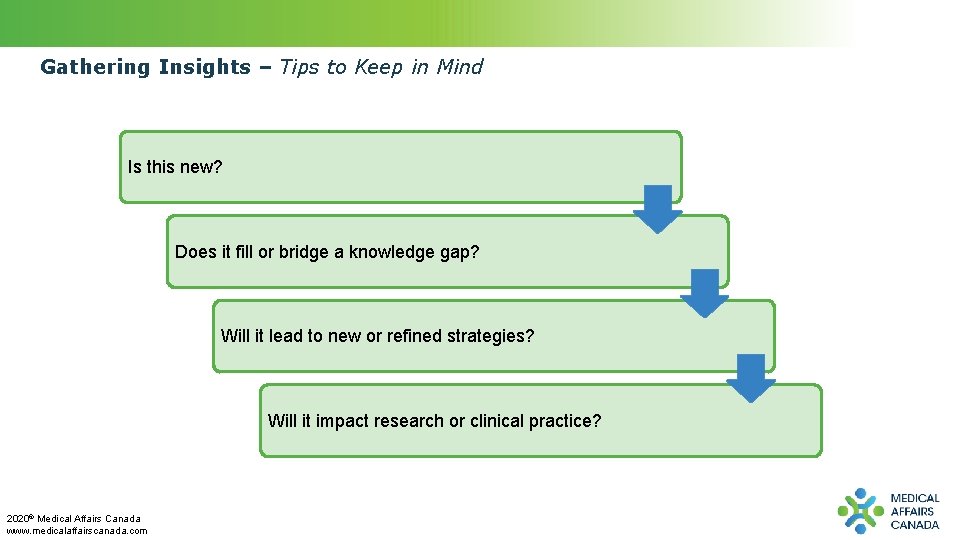 Gathering Insights – Tips to Keep in Mind

Is this new?

Does it fill or bridge a knowledge gap?

Will it lead to new or refined strategies?

Will it impact research or clinical practice?

2020© Medical Affairs Canada
www.medicalaffairscanada.com

MEDICAL AFFAIRS CANADA